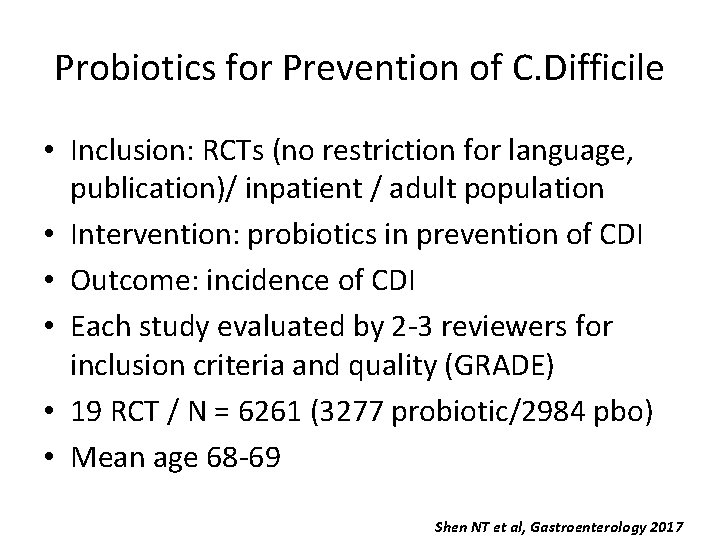 Probiotics for Prevention of C.Difficile

• Inclusion: RCTs (no restriction for language, publication)/ inpatient / adult population
• Intervention: probiotics in prevention of CDI
• Outcome: incidence of CDI
• Each study evaluated by 2-3 reviewers for inclusion criteria and quality (GRADE)
• 19 RCT / N = 6261 (3277 probiotic/2984 pbo)
• Mean age 68-69

Shen NT et al, Gastroenterology 2017